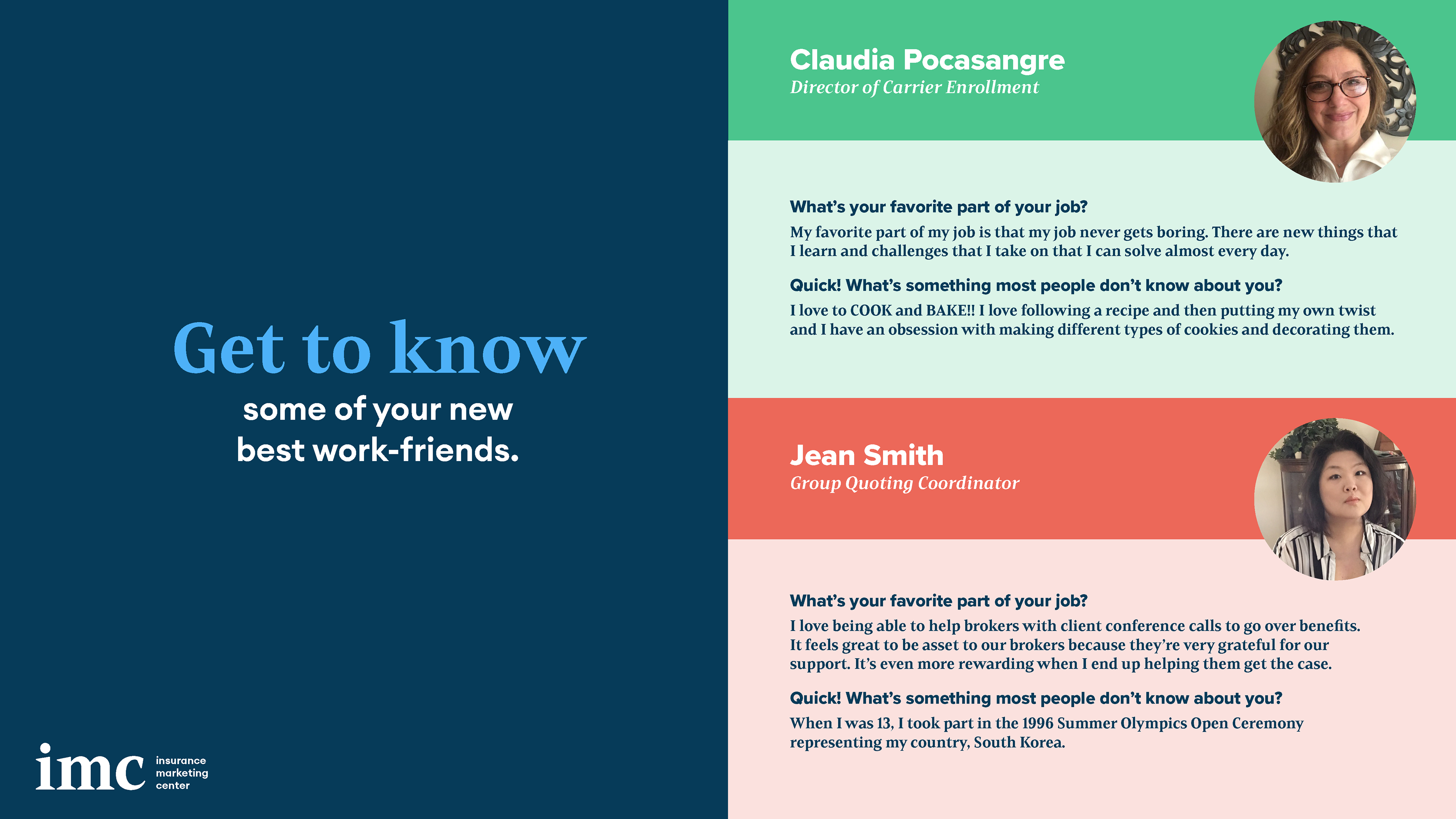 Get to know
some of your new
best work-friends.

imc
insurance
marketing
center

Claudia Pocasangre
Director of Carrier Enrollment

What's your favorite part of your job?

My favorite part of my job is that my job never gets boring. There are new things that I learn and challenges that I take on that I can solve almost every day.

Quick! What's something most people don't know about you?

I love to COOK and BAKE!! I love following a recipe and then putting my own twist and I have an obsession with making different types of cookies and decorating them.

Jean Smith
Group Quoting Coordinator

What's your favorite part of your job?

I love being able to help brokers with client conference calls to go over benefits. It feels great to be asset to our brokers because they're very grateful for our support. It's even more rewarding when I end up helping them get the case.

Quick! What's something most people don't know about you?

When I was 13, I took part in the 1996 Summer Olympics Open Ceremony representing my country, South Korea.